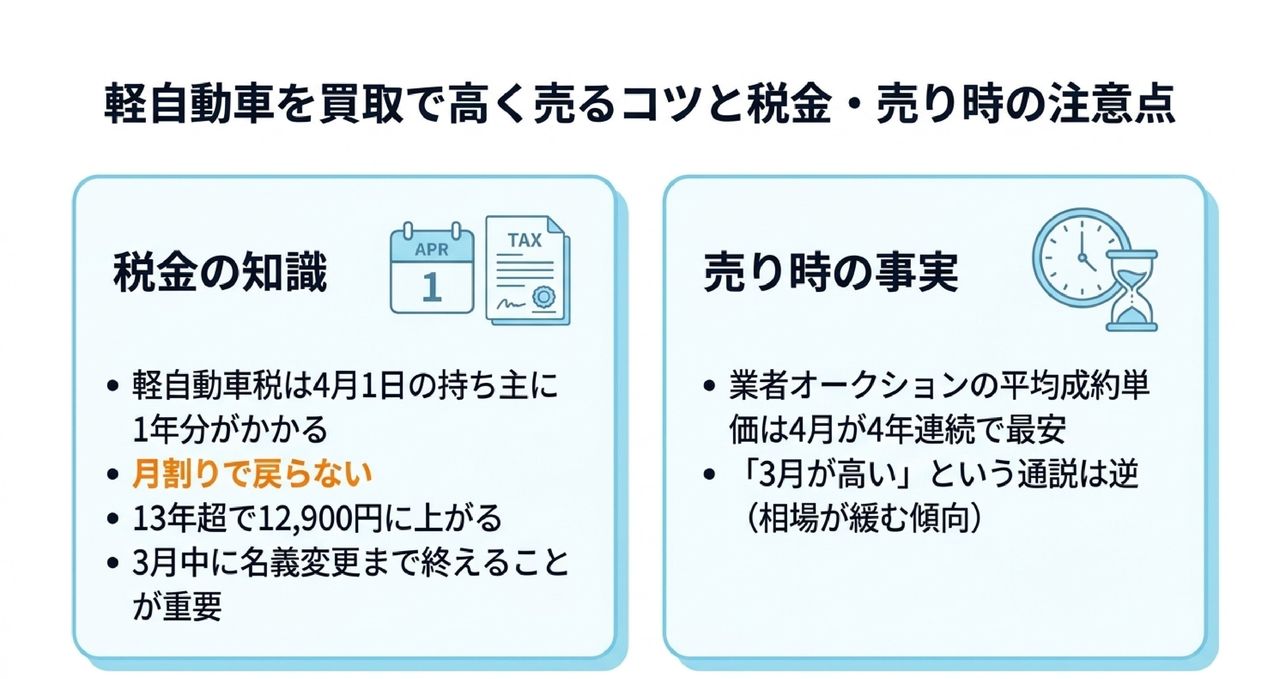 軽自動車を買取で高く売るコツと税金・売り時の注意点

税金の知識

APR
1

TAX

• 軽自動車税は4月1日の持ち主に1年分がかかる
• 月割りで戻らない
• 13年超で12,900円に上がる
• 3月中に名義変更まで終えることが重要

売り時の事実

• 業者オークションの平均成約単価は4月が4年連続で最安
• 「3月が高い」という通説は逆（相場が緩む傾向）